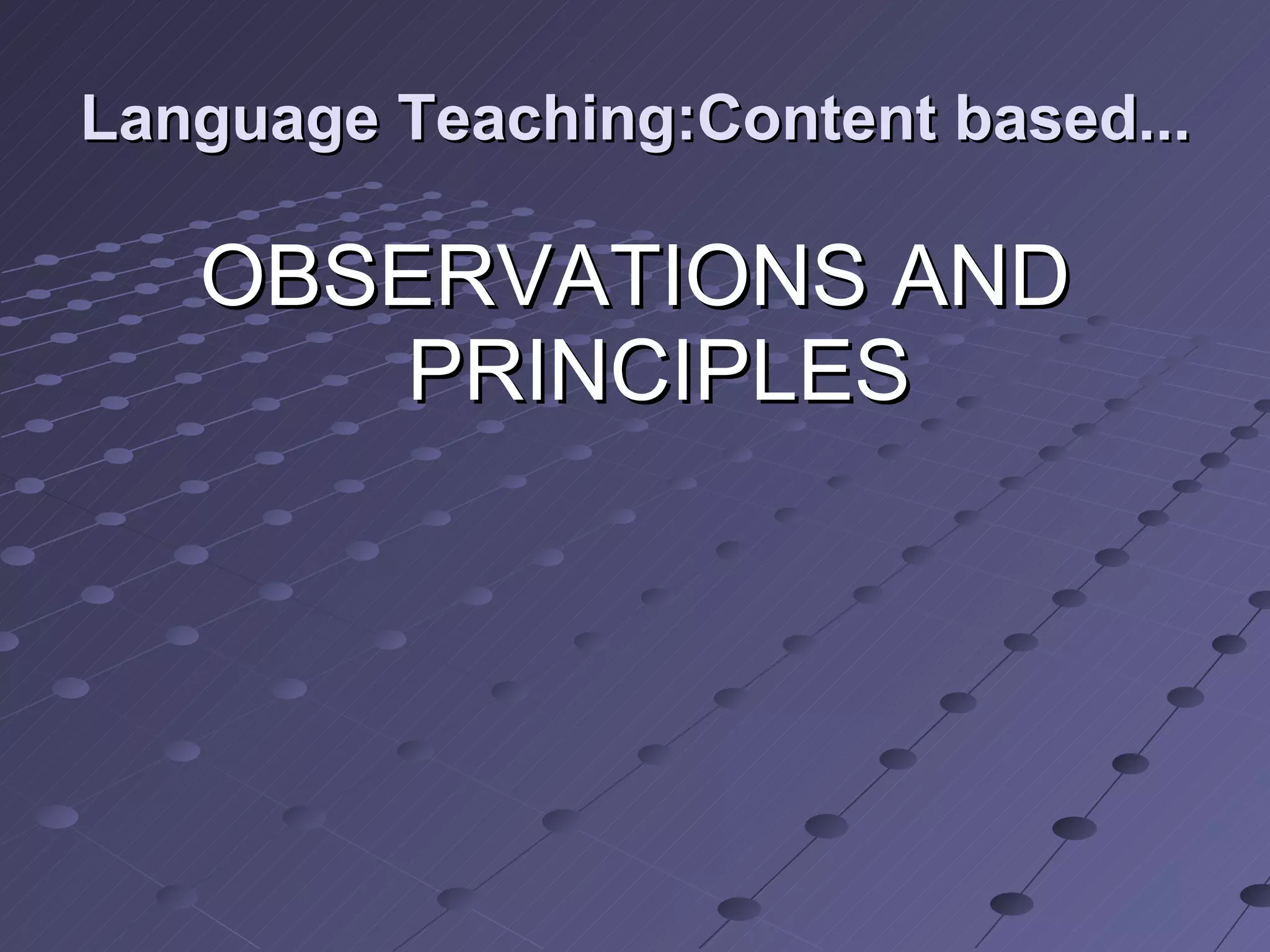 Language Teaching:Content based...

OBSERVATIONS AND PRINCIPLES